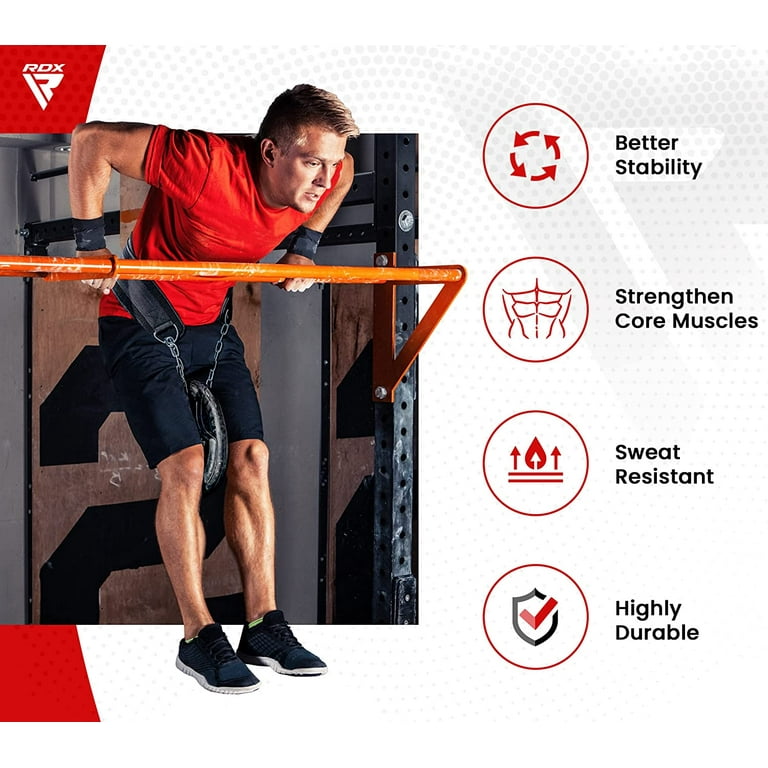 RDX

Better Stability

Strengthen Core Muscles

Sweat Resistant

Highly Durable